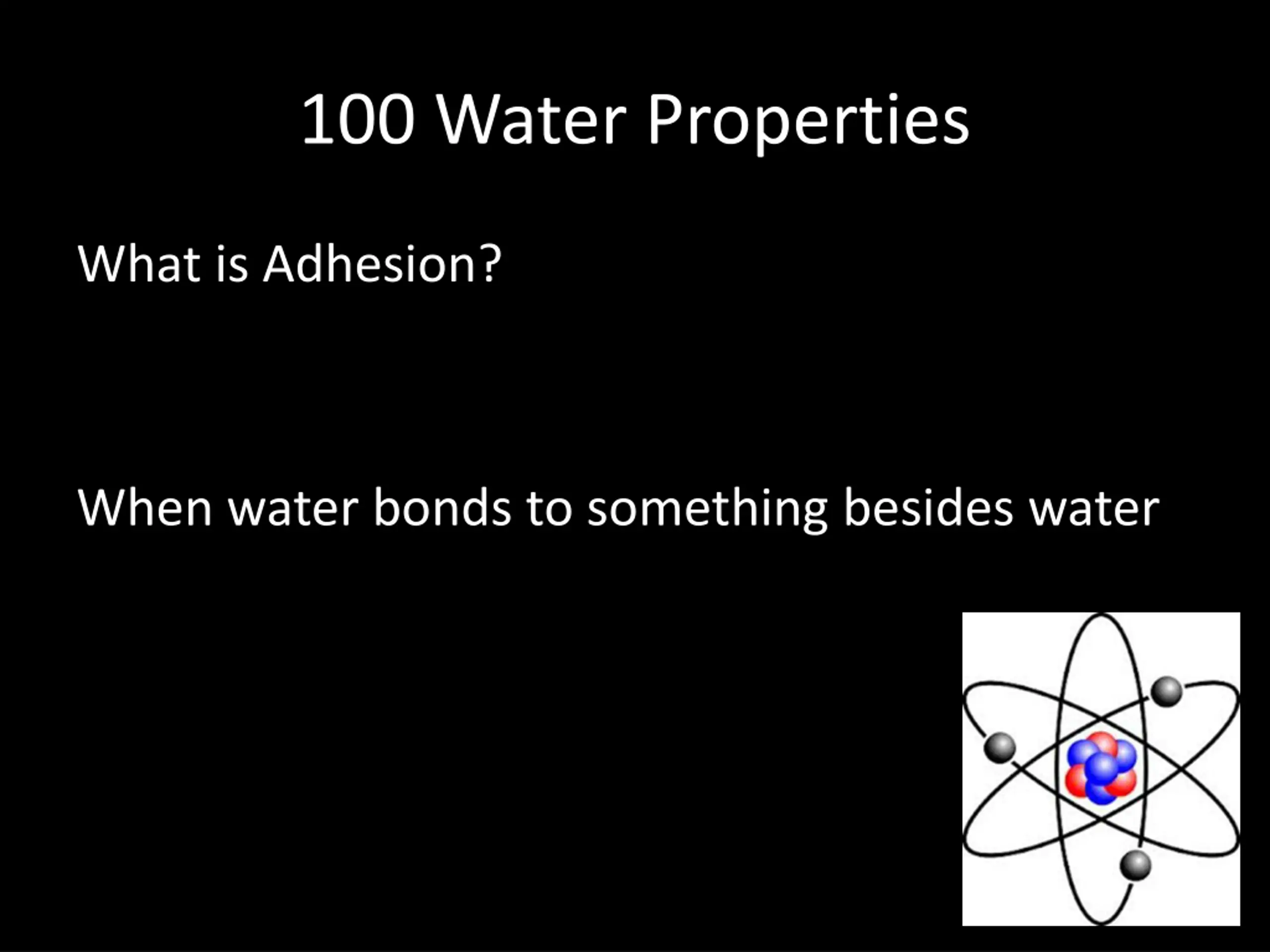 100 Water Properties

What is Adhesion?

When water bonds to something besides water